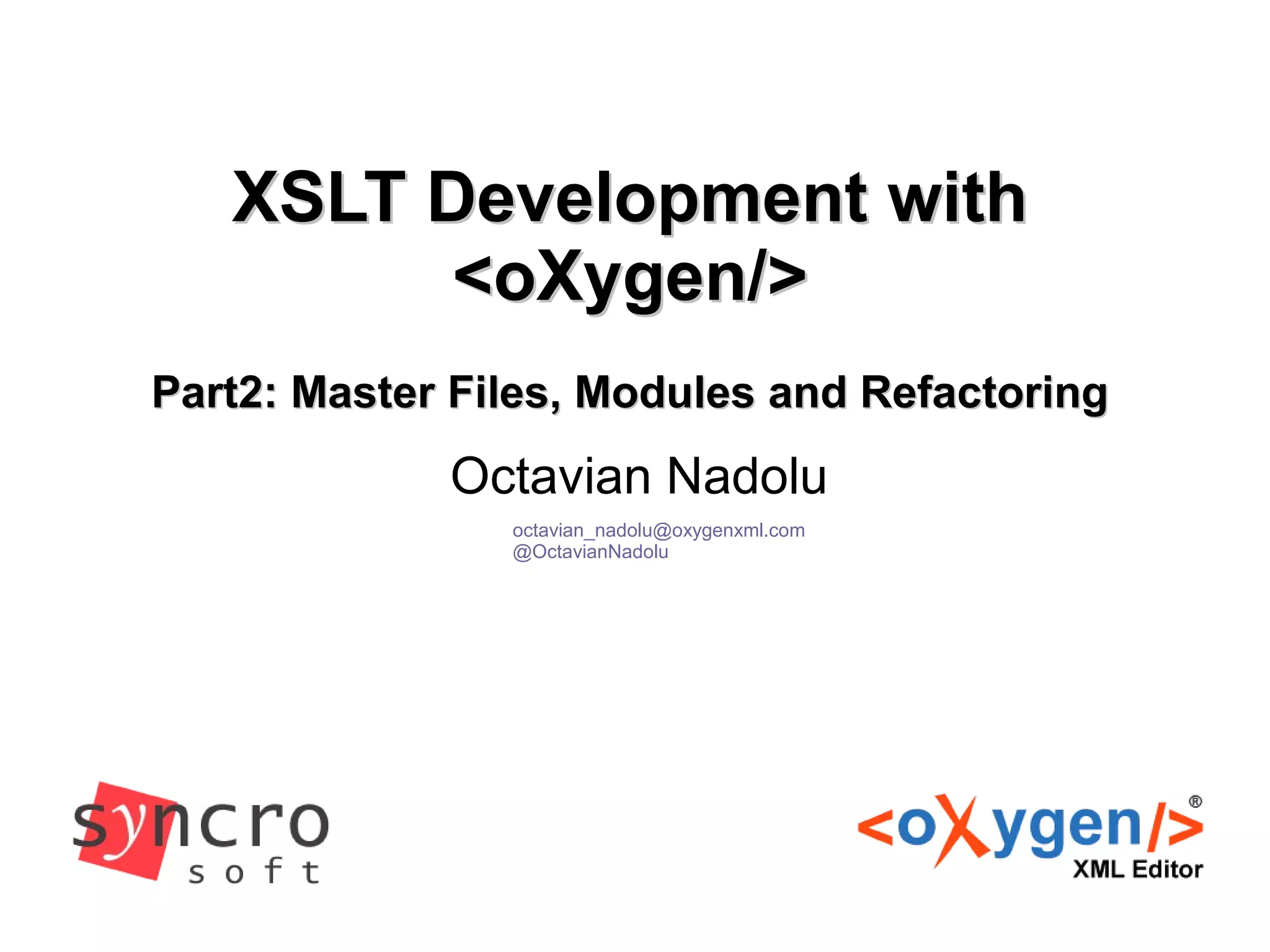 XSLT Development with <oXygen/>

Part2: Master Files, Modules and Refactoring

Octavian Nadolu

octavian_nadolu@oxygenxml.com
@OctavianNadolu

syncro
soft

<oXygen/>®
XML Editor